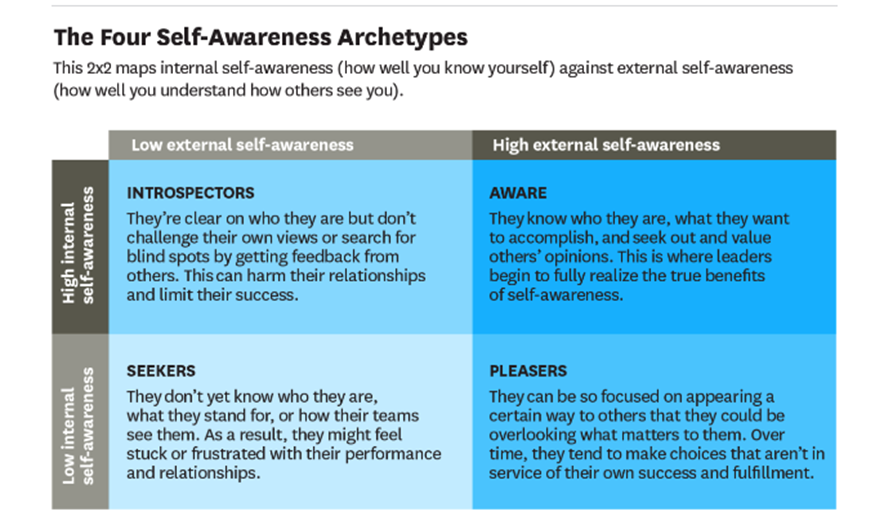 The Four Self-Awareness Archetypes

This 2x2 maps internal self-awareness (how well you know yourself) against external self-awareness (how well you understand how others see you).

| | Low external self-awareness | High external self-awareness |
|---|---|---|
| High internal self-awareness | INTROSPECTORS They're clear on who they are but don't challenge their own views or search for blind spots by getting feedback from others. This can harm their relationships and limit their success. | AWARE They know who they are, what they want to accomplish, and seek out and value others' opinions. This is where leaders begin to fully realize the true benefits of self-awareness. |
| Low internal self-awareness | SEEKERS They don't yet know who they are, what they stand for, or how their teams see them. As a result, they might feel stuck or frustrated with their performance and relationships. | PLEASERS They can be so focused on appearing a certain way to others that they could be overlooking what matters to them. Over time, they tend to make choices that aren't in service of their own success and fulfillment. |